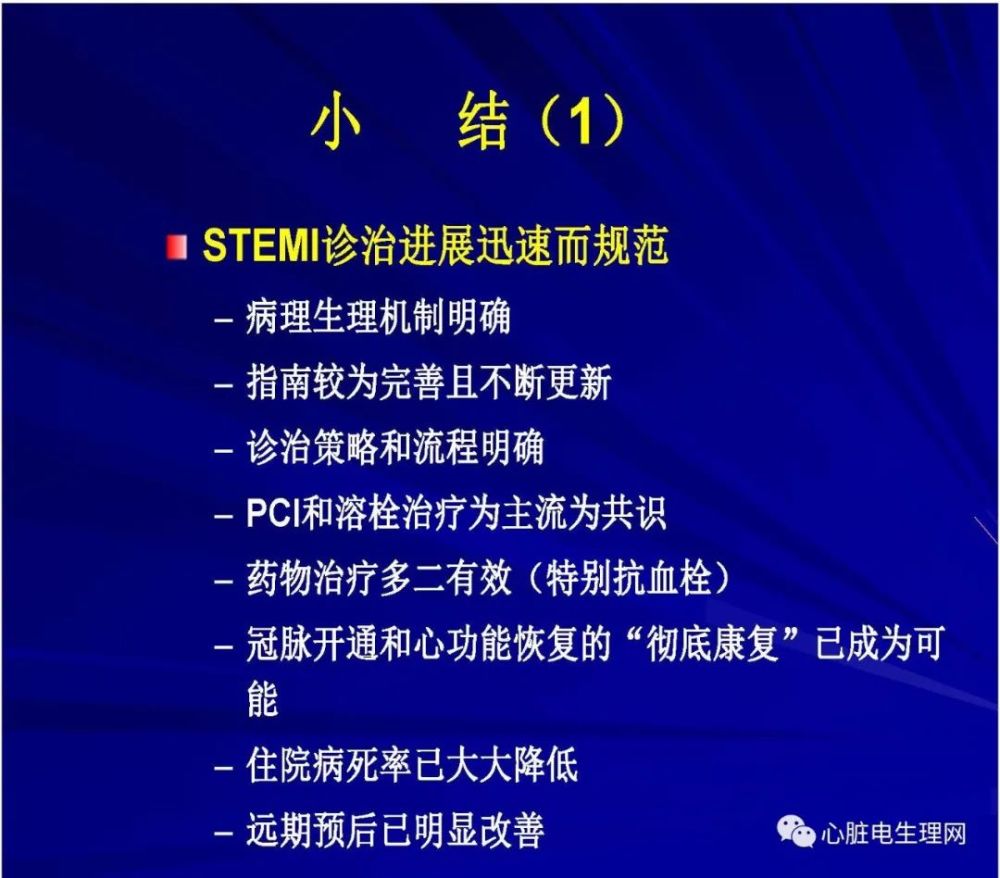 小 结（1）

STEMI诊治进展迅速而规范

– 病理生理机制明确

– 指南较为完善且不断更新

– 诊治策略和流程明确

– PCI和溶栓治疗为主流为共识

– 药物治疗多二有效（特别抗血栓）

– 冠脉开通和心功能恢复的“彻底康复”已成为可能

– 住院病死率已大大降低

– 远期预后已明显改善

心脏电生理网